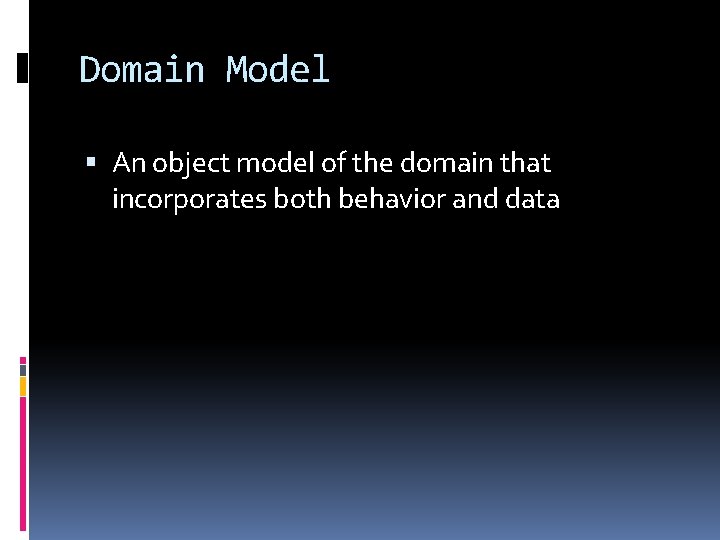 Domain Model

▪ An object model of the domain that incorporates both behavior and data